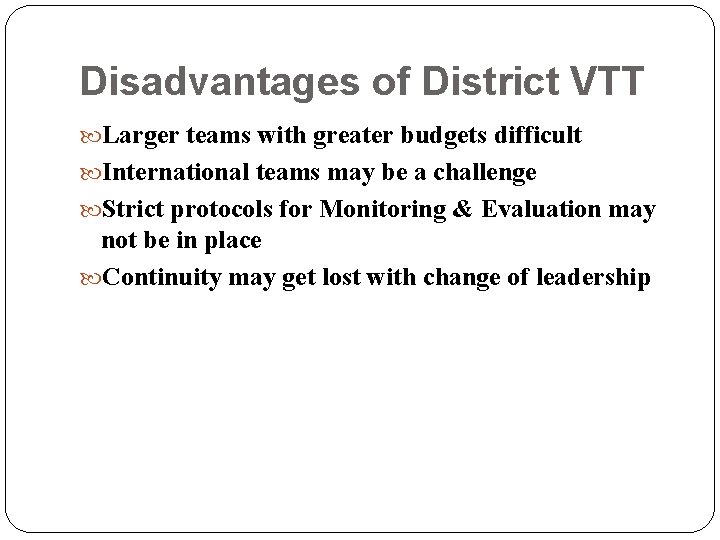 Disadvantages of District VTT

Larger teams with greater budgets difficult

International teams may be a challenge

Strict protocols for Monitoring & Evaluation may not be in place

Continuity may get lost with change of leadership